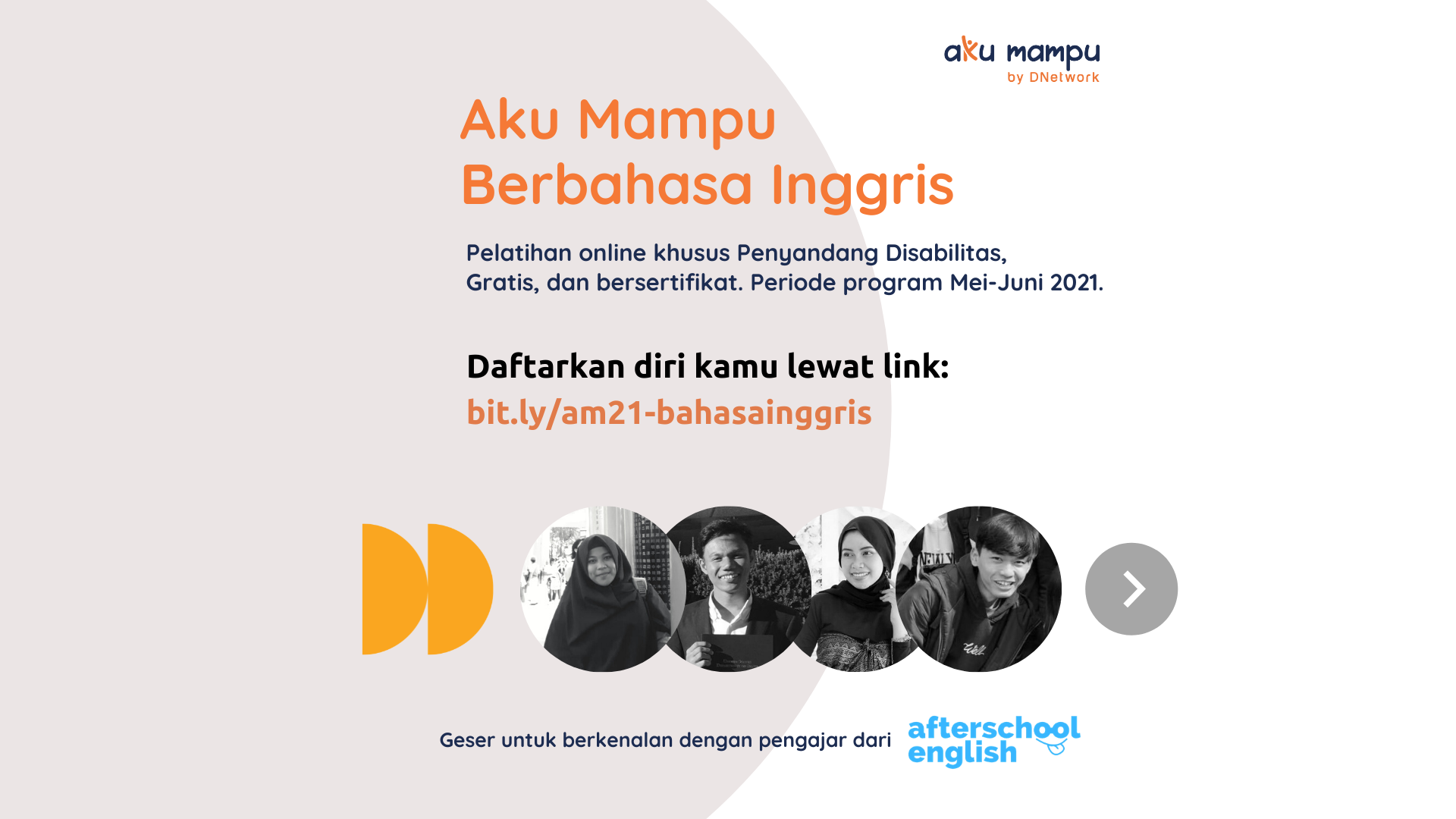 aku mampu
by DNetwork

Aku Mampu
Berbahasa Inggris

Pelatihan online khusus Penyandang Disabilitas, Gratis, dan bersertifikat. Periode program Mei-Juni 2021.

Daftarkan diri kamu lewat link:
bit.ly/am21-bahasainggris

Geser untuk berkenalan dengan pengajar dari afterschool english